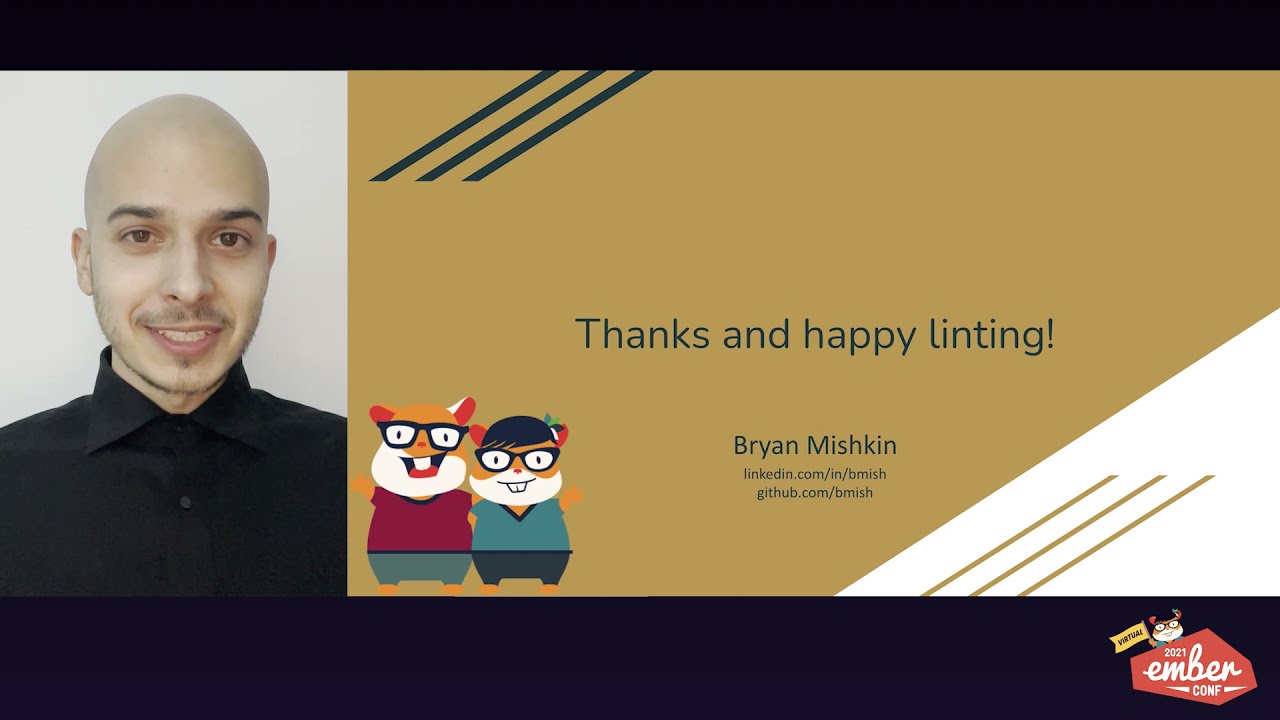 Thanks and happy linting!

Bryan Mishkin
linkedin.com/in/bmish
github.com/bmish

VIRTUAL
2021
ember
CONF